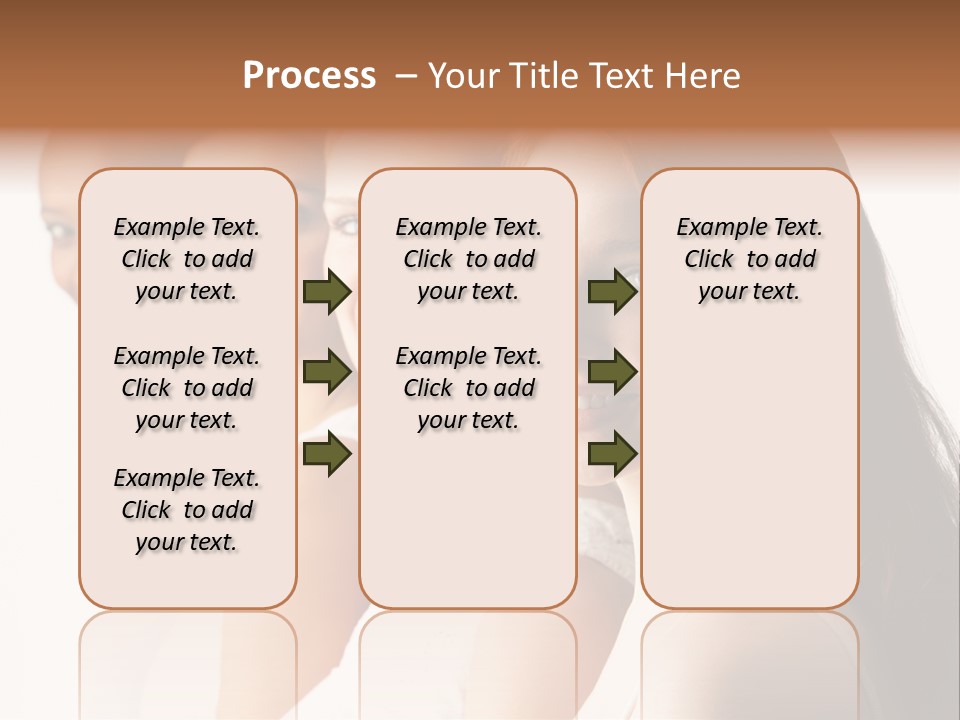 Process – Your Title Text Here

Example Text. Click to add your text.

Example Text. Click to add your text.

Example Text. Click to add your text.

Example Text. Click to add your text.

Example Text. Click to add your text.

Example Text. Click to add your text.